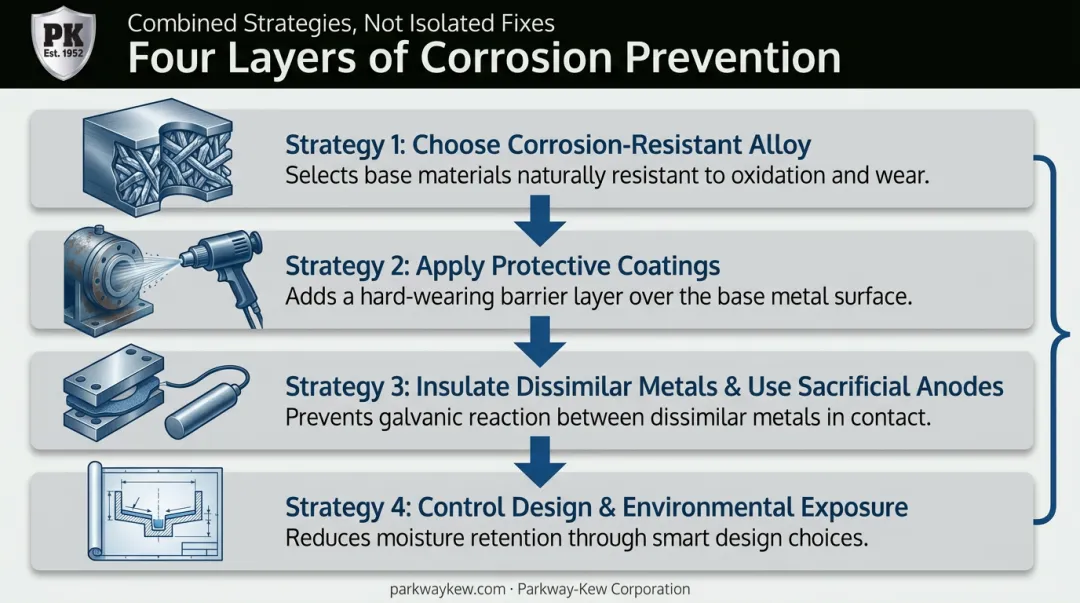 PK
Est. 1952

Combined Strategies, Not Isolated Fixes
Four Layers of Corrosion Prevention

Strategy 1: Choose Corrosion-Resistant Alloy
Selects base materials naturally resistant to oxidation and wear.

Strategy 2: Apply Protective Coatings
Adds a hard-wearing barrier layer over the base metal surface.

Strategy 3: Insulate Dissimilar Metals & Use Sacrificial Anodes
Prevents galvanic reaction between dissimilar metals in contact.

Strategy 4: Control Design & Environmental Exposure
Reduces moisture retention through smart design choices.

parkwaykew.com · Parkway-Kew Corporation